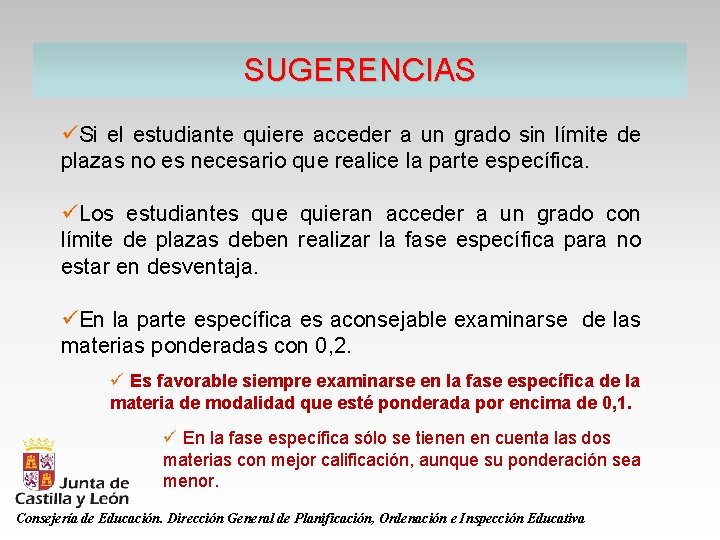 SUGERENCIAS

✓Si el estudiante quiere acceder a un grado sin límite de plazas no es necesario que realice la parte específica.

✓Los estudiantes que quieran acceder a un grado con límite de plazas deben realizar la fase específica para no estar en desventaja.

✓En la parte específica es aconsejable examinarse de las materias ponderadas con 0,2.

✓ Es favorable siempre examinarse en la fase específica de la materia de modalidad que esté ponderada por encima de 0,1.

✓ En la fase específica sólo se tienen en cuenta las dos materias con mejor calificación, aunque su ponderación sea menor.

Junta de Castilla y León

Consejería de Educación. Dirección General de Planificación, Ordenación e Inspección Educativa